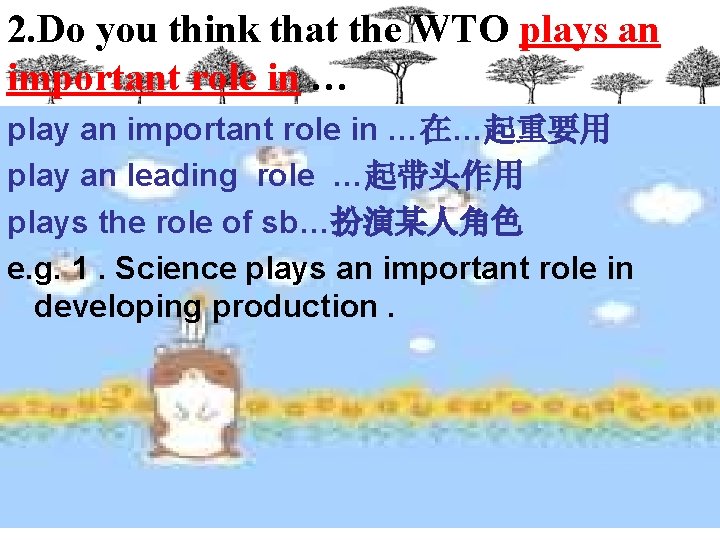 2.Do you think that the WTO plays an important role in …

play an important role in …在…起重要用

play an leading role …起带头作用

plays the role of sb…扮演某人角色

e.g. 1 . Science plays an important role in developing production .